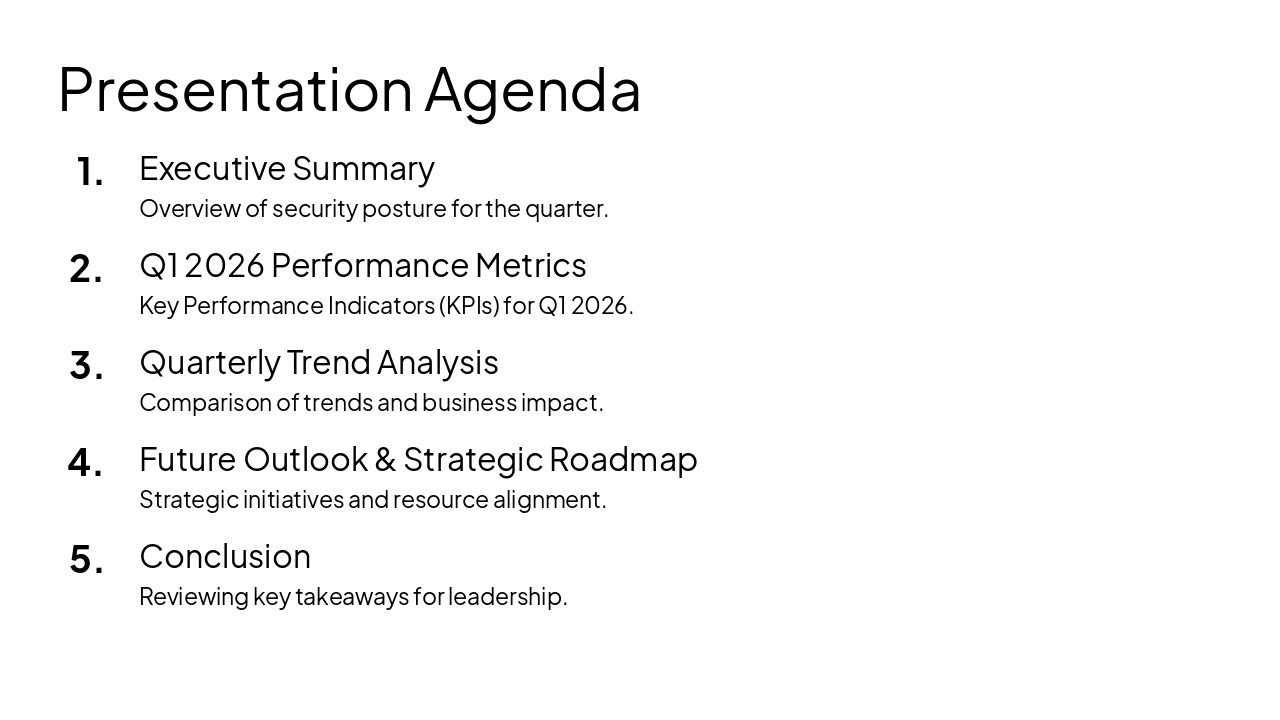 Presentation Agenda

1. Executive Summary
Overview of security posture for the quarter.

2. Q1 2026 Performance Metrics
Key Performance Indicators (KPIs) for Q1 2026.

3. Quarterly Trend Analysis
Comparison of trends and business impact.

4. Future Outlook & Strategic Roadmap
Strategic initiatives and resource alignment.

5. Conclusion
Reviewing key takeaways for leadership.